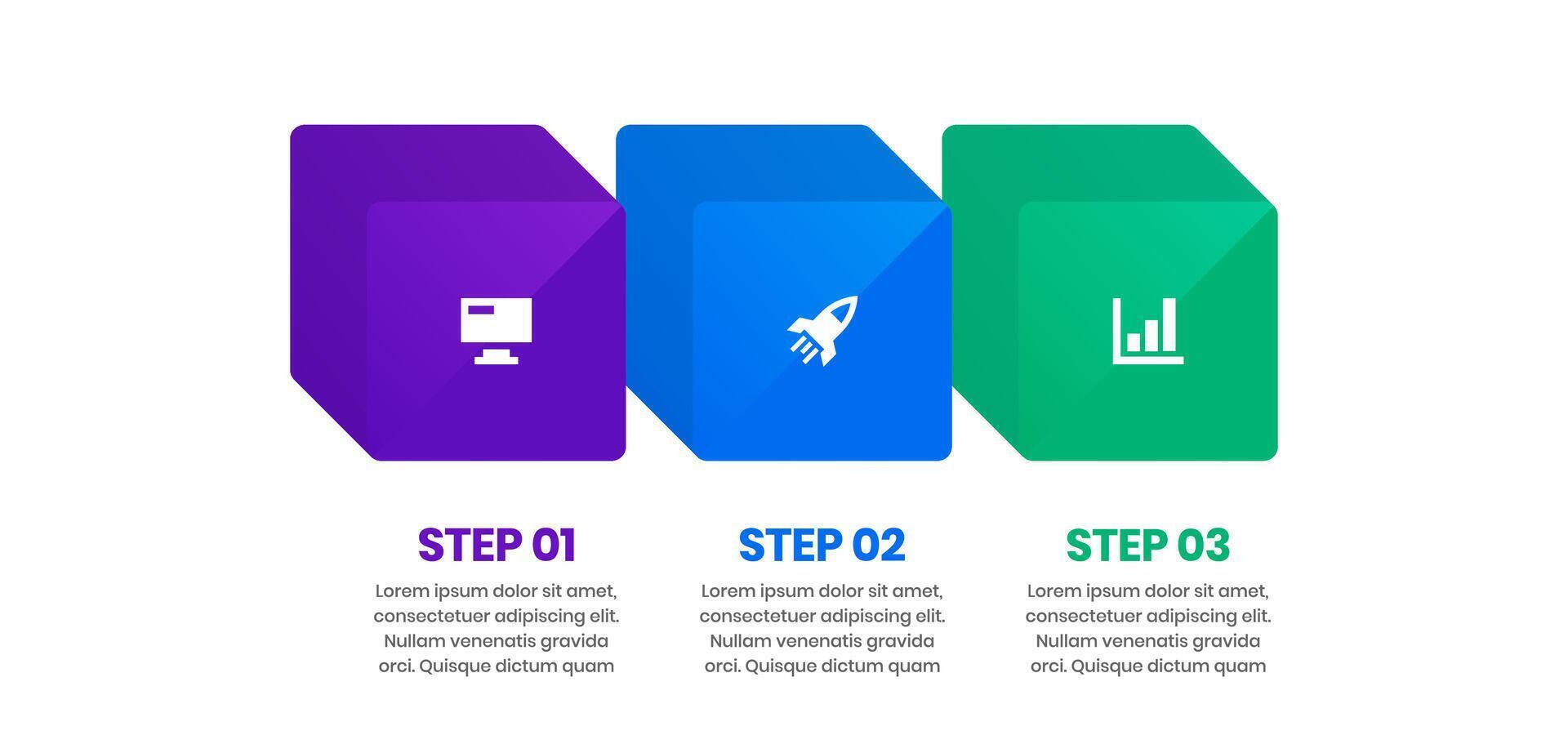 STEP 01
Lorem ipsum dolor sit amet, consectetuer adipiscing elit. Nullam venenatis gravida orci. Quisque dictum quam

STEP 02
Lorem ipsum dolor sit amet, consectetuer adipiscing elit. Nullam venenatis gravida orci. Quisque dictum quam

STEP 03
Lorem ipsum dolor sit amet, consectetuer adipiscing elit. Nullam venenatis gravida orci. Quisque dictum quam